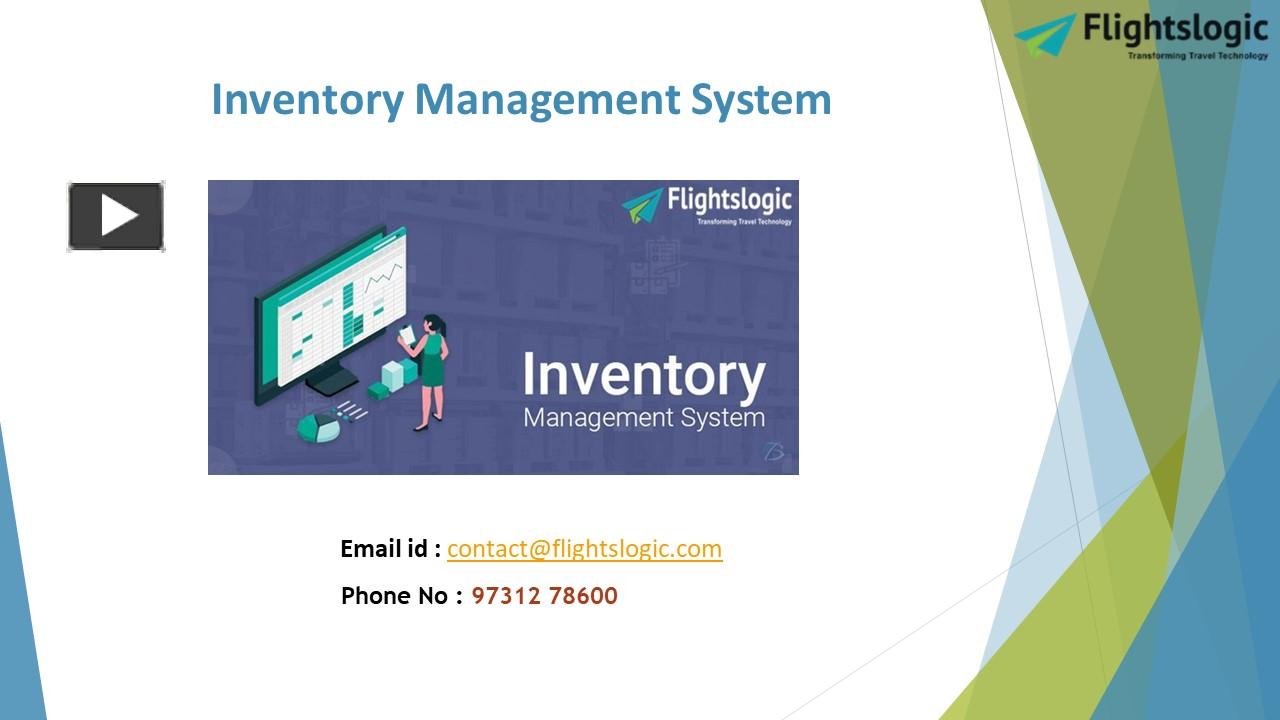 Flightslogic
Transforming Travel Technology

Inventory Management System

Flightslogic
Transforming Travel Technology

Inventory
Management System

Email id : contact@flightslogic.com

Phone No : 97312 78600